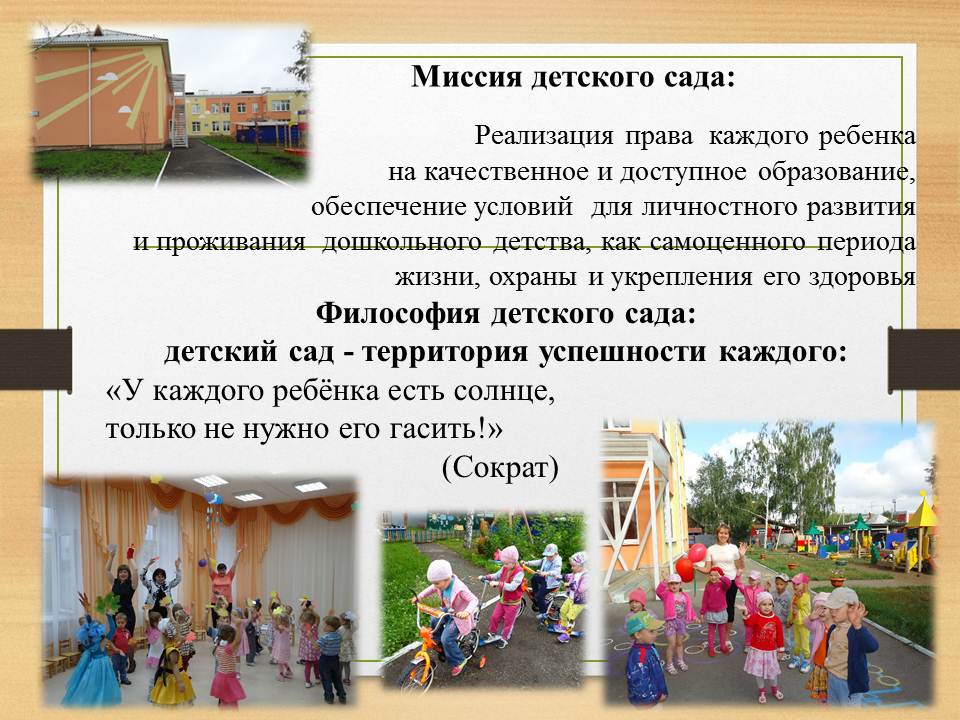 Миссия детского сада:

Реализация права каждого ребенка на качественное и доступное образование, обеспечение условий для личностного развития и проживания дошкольного детства, как самоценного периода жизни, охраны и укрепления его здоровья

Философия детского сада:
детский сад - территория успешности каждого:

«У каждого ребёнка есть солнце, только не нужно его гасить!»
(Сократ)